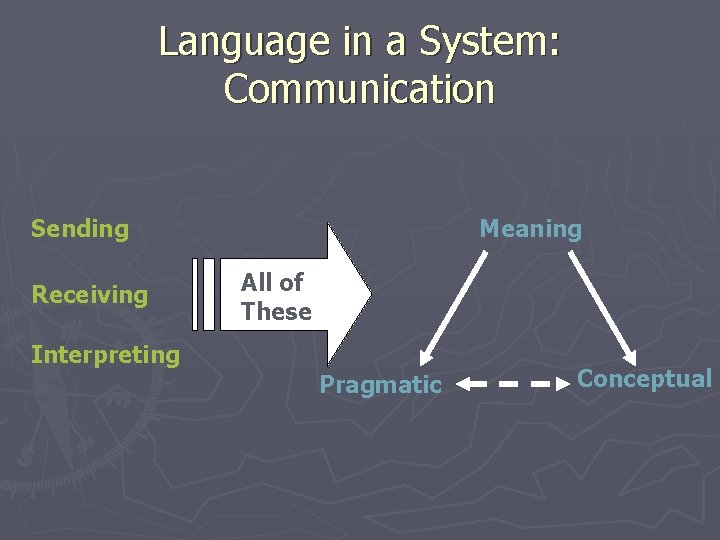 Language in a System: Communication

Sending

Receiving

Interpreting

All of These

Meaning

Pragmatic

Conceptual